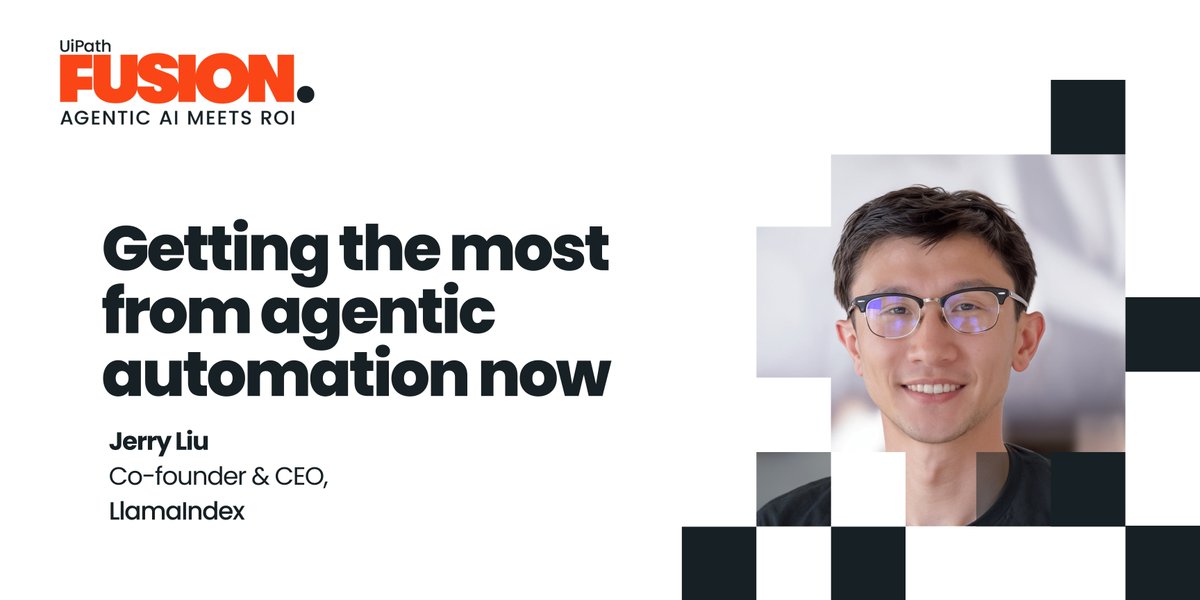 UiPath
FUSION.
AGENTIC AI MEETS ROI

Getting the most from agentic automation now

Jerry Liu
Co-founder & CEO,
LlamaIndex